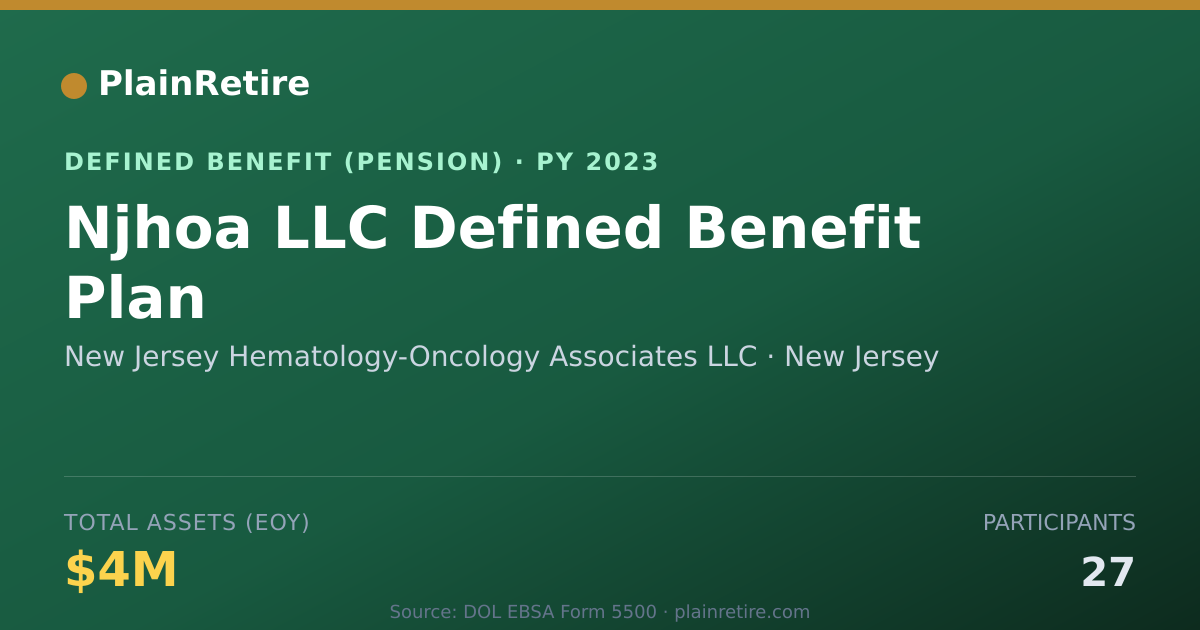 PlainRetire

DEFINED BENEFIT (PENSION) · PY 2023

Njhoa LLC Defined Benefit Plan

New Jersey Hematology-Oncology Associates LLC · New Jersey

TOTAL ASSETS (EOY)

$4M

PARTICIPANTS

27

Source: DOL EBSA Form 5500 · plainretire.com